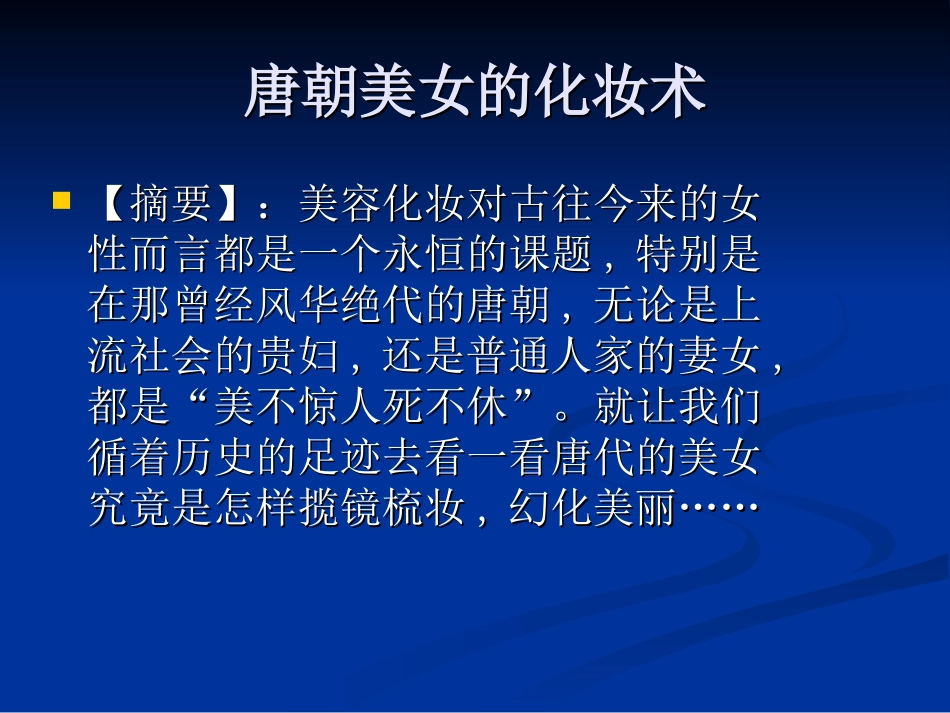 唐朝美女的化妆术

【摘要】：美容化妆对古往今来的女性而言都是一个永恒的课题，特别是在那曾经风华绝代的唐朝，无论是上流社会的贵妇，还是普通人家的妻女，都是“美不惊人死不休”。就让我们循着历史的足迹去看一看唐代的美女究竟是怎样揽镜梳妆，幻化美丽……